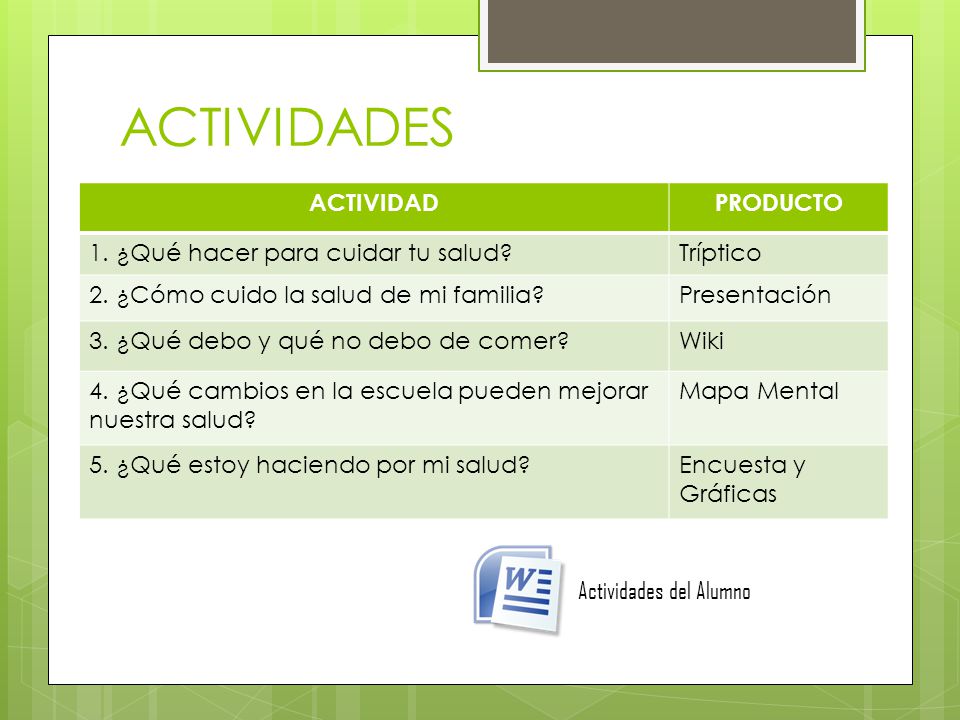 ACTIVIDADES

| ACTIVIDAD | PRODUCTO |
|---|---|
| 1. ¿Qué hacer para cuidar tu salud? | Tríptico |
| 2. ¿Cómo cuido la salud de mi familia? | Presentación |
| 3. ¿Qué debo y qué no debo de comer? | Wiki |
| 4. ¿Qué cambios en la escuela pueden mejorar nuestra salud? | Mapa Mental |
| 5. ¿Qué estoy haciendo por mi salud? | Encuesta y Gráficas |

W

Actividades del Alumno